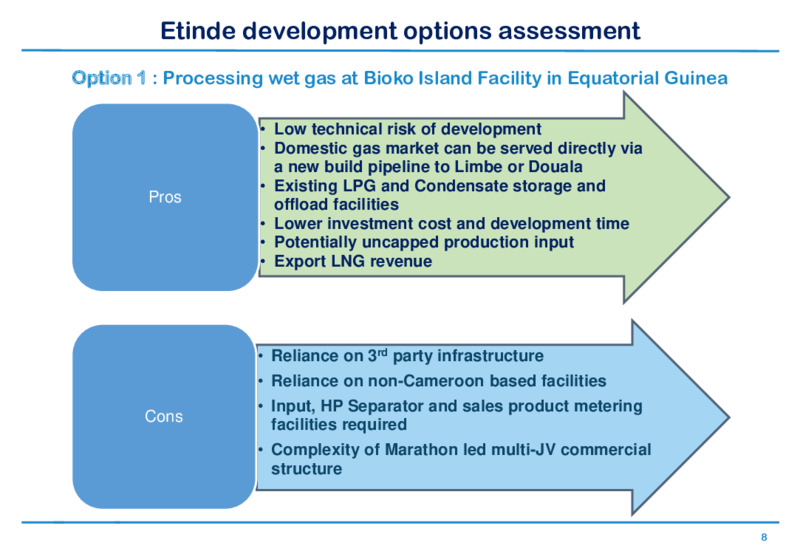 Etinde development options assessment

Option 1 : Processing wet gas at Bioko Island Facility in Equatorial Guinea

Pros

• Low technical risk of development
• Domestic gas market can be served directly via a new build pipeline to Limbe or Douala
• Existing LPG and Condensate storage and offload facilities
• Lower investment cost and development time
• Potentially uncapped production input
• Export LNG revenue

Cons

• Reliance on 3$^{rd}$ party infrastructure
• Reliance on non-Cameroon based facilities
• Input, HP Separator and sales product metering facilities required
• Complexity of Marathon led multi-JV commercial structure

8